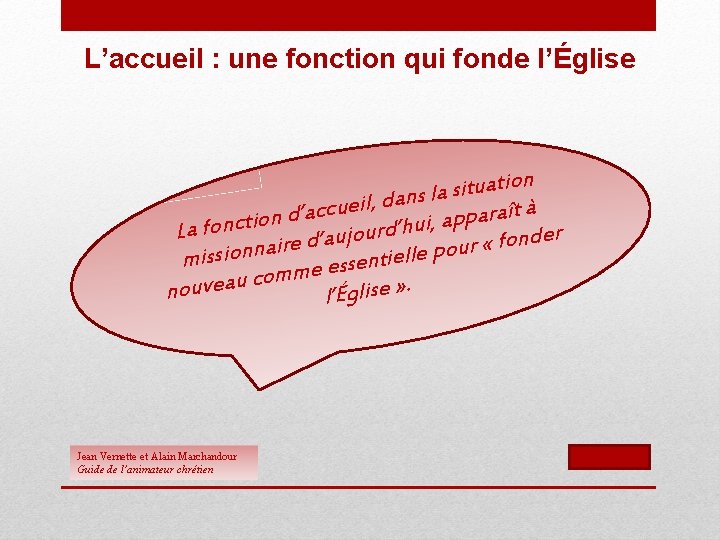 L’accueil : une fonction qui fonde l’Église

La fonction d’accueil, dans la situation missionnaire d’aujourd’hui, apparaît à nouveau comme essentielle pour « fonder l’Église ».

Jean Vernette et Alain Marchandour
Guide de l’animateur chrétien